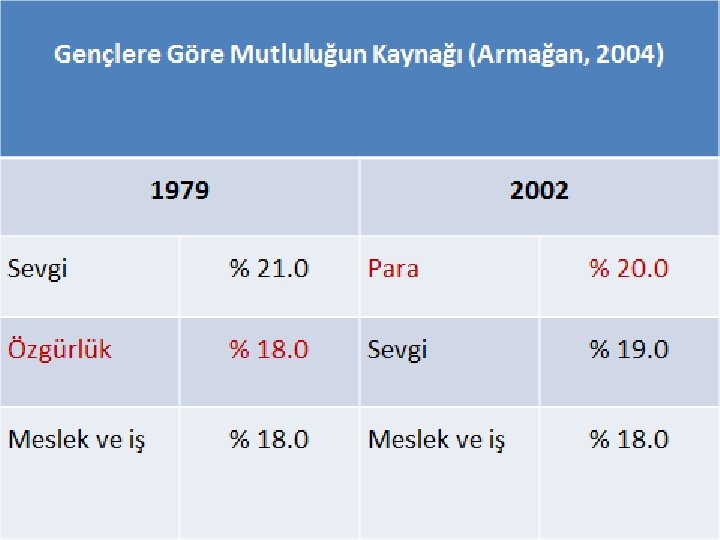 Gençlere Göre Mutluluğun Kaynağı (Armağan, 2004)

| 1979 | | 2002 | |
|---|---|---|---|
| Sevgi | % 21.0 | Para | % 20.0 |
| Özgürlük | % 18.0 | Sevgi | % 19.0 |
| Meslek ve iş | % 18.0 | Meslek ve iş | % 18.0 |